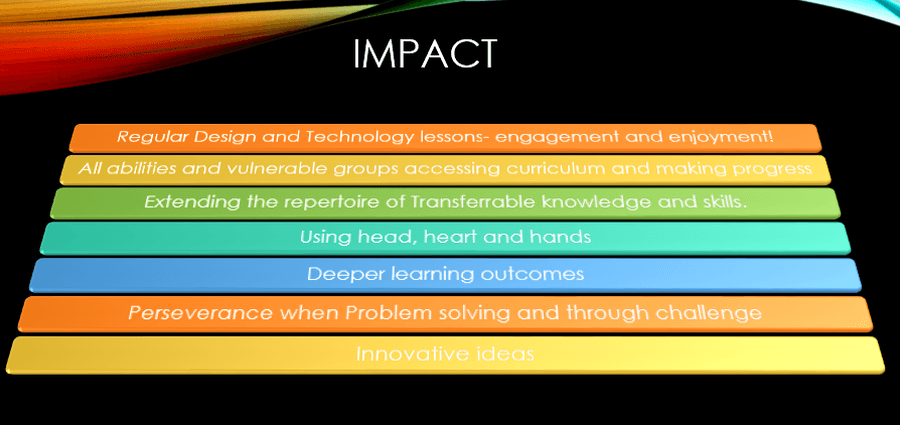 IMPACT

Regular Design and Technology lessons- engagement and enjoyment!

All abilities and vulnerable groups accessing curriculum and making progress

Extending the repertoire of Transferrable knowledge and skills.

Using head, heart and hands

Deeper learning outcomes

Perseverance when Problem solving and through challenge

Innovative ideas